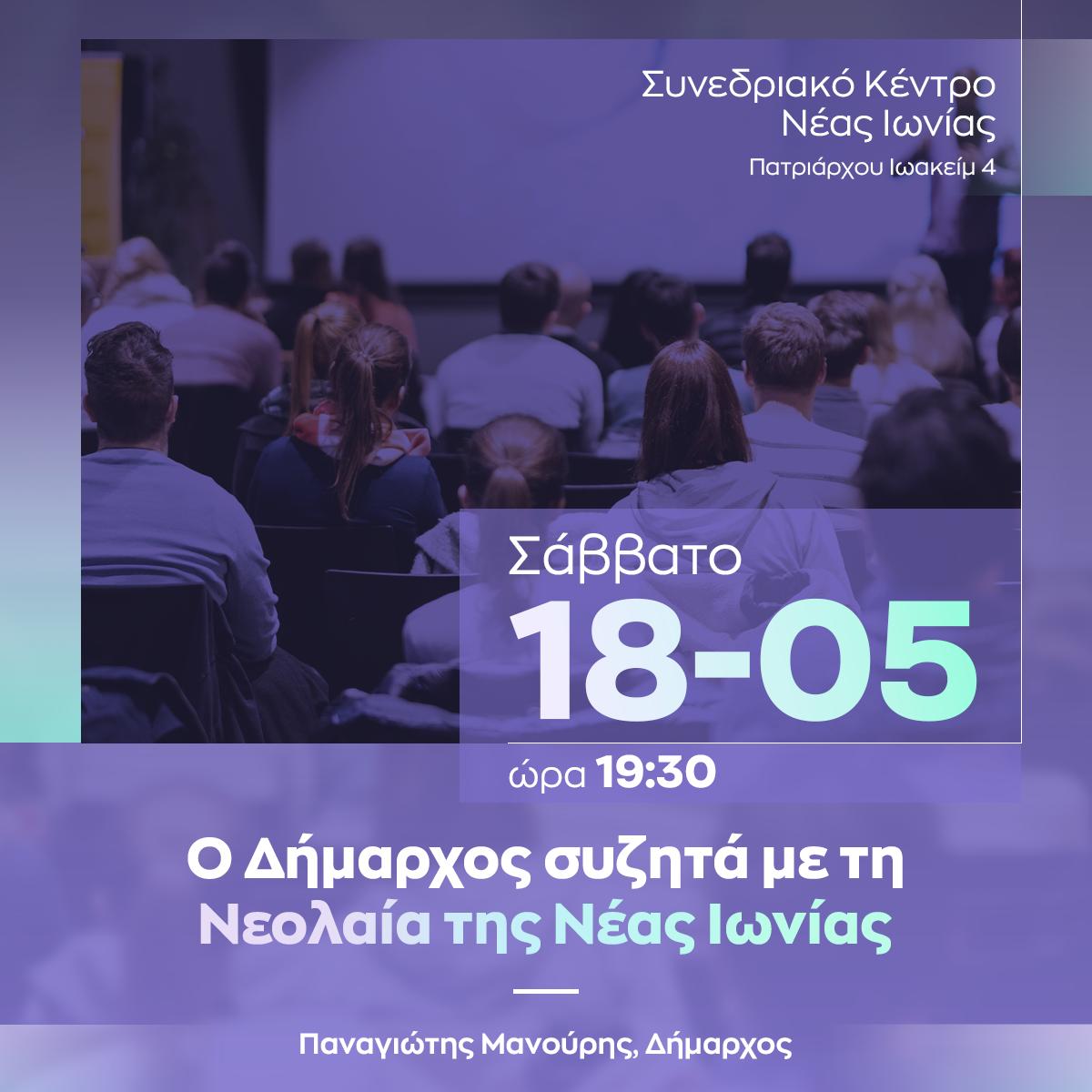 Συνεδριακό Κέντρο Νέας Ιωνίας
Πατριάρχου Ιωακείμ 4

Σάββατο
18-05
ώρα 19:30

Ο Δήμαρχος συζητά με τη Νεολαία της Νέας Ιωνίας

Παναγιώτης Μανούρης, Δήμαρχος